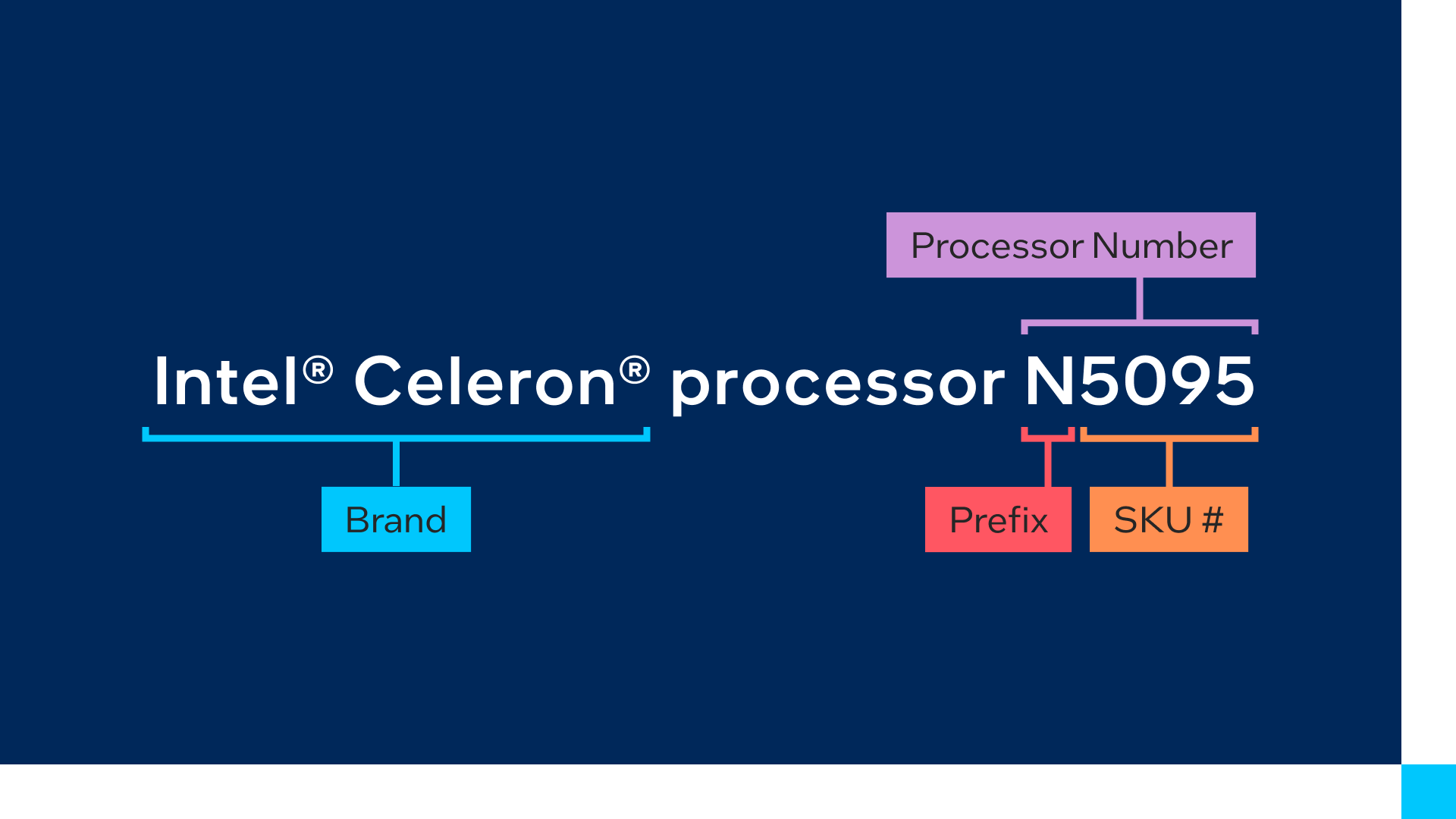 Processor Number

Intel® Celeron® processor N5095

Brand

Prefix

SKU #